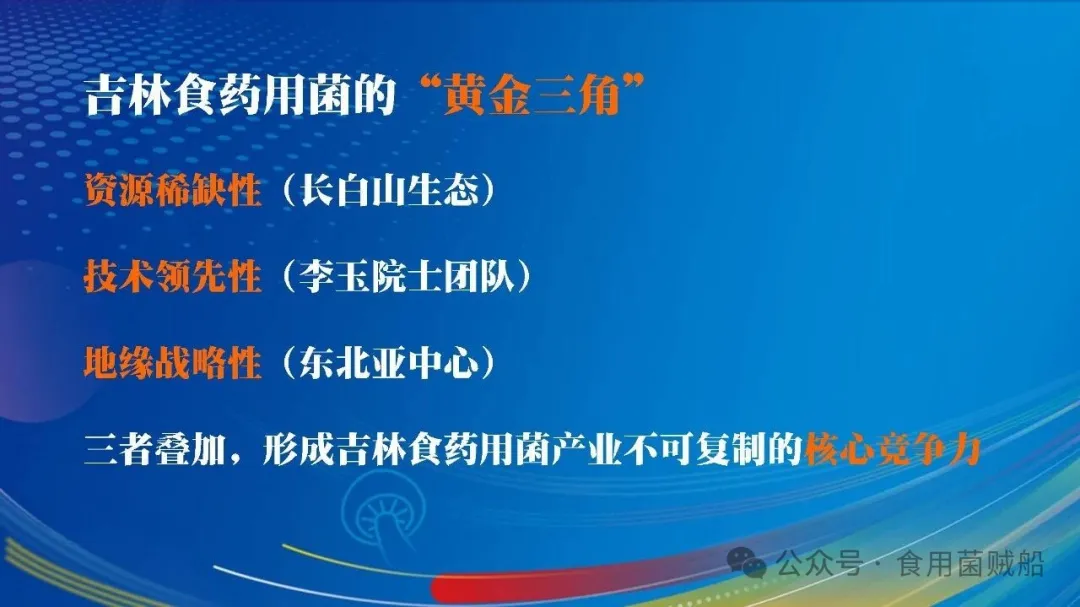 吉林食药用菌的“黄金三角”

资源稀缺性（长白山生态）

技术领先性（李玉院士团队）

地缘战略性（东北亚中心）

三者叠加，形成吉林食药用菌产业不可复制的核心竞争力

公众号 · 食用菌贼船